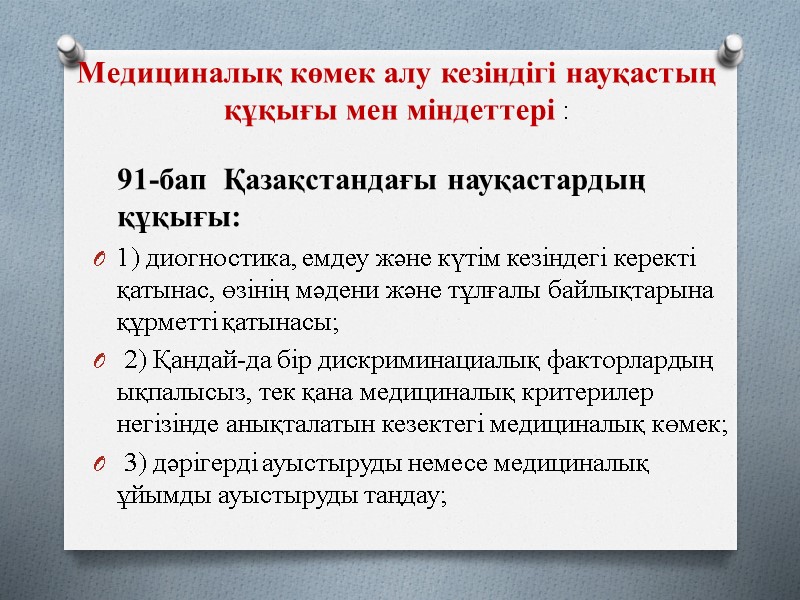 Медициналық көмек алу кезіндігі науқастың құқығы мен міндеттері :

91-бап Қазақстандағы науқастардың құқығы:

1) диогностика, емдеу және күтім кезіндегі керекті қатынас, өзінің мәдени және тұлғалы байлықтарына құрметті қатынасы;

2) Қандай-да бір дискриминациалық факторлардың ықпалысыз, тек қана медициналық критерилер негізінде анықталатын кезектегі медициналық көмек;

3) дәрігерді ауыстыруды немесе медициналық ұйымды ауыстыруды таңдау;